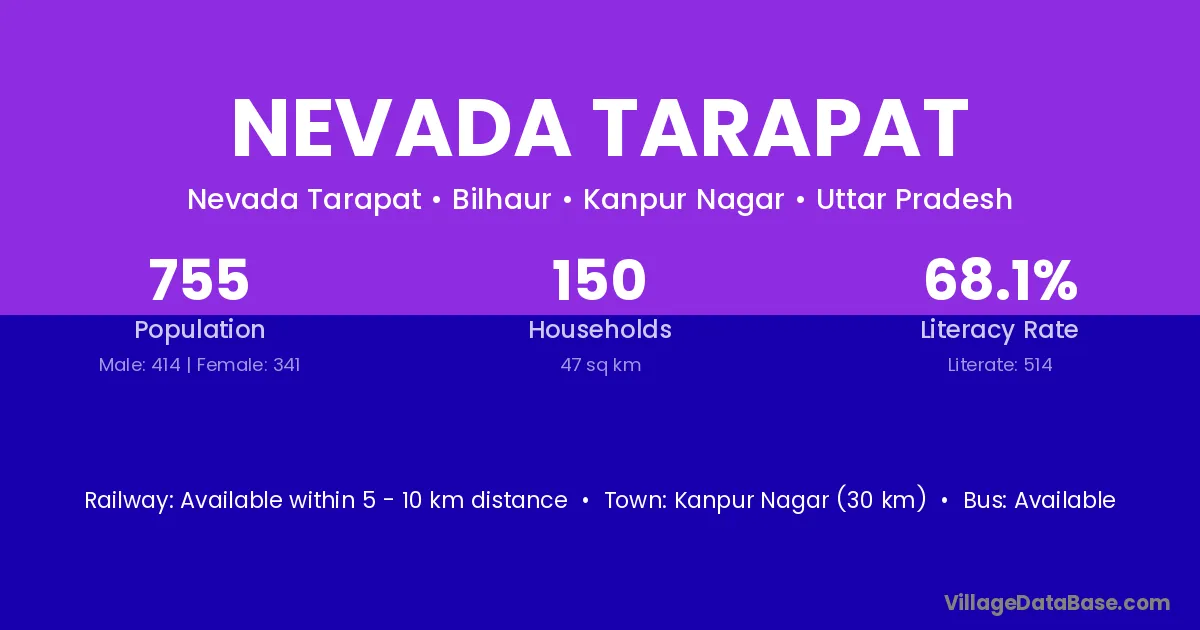 NEVADA TARAPAT

Nevada Tarapat • Bilhaur • Kanpur Nagar • Uttar Pradesh

755
Population
Male: 414 | Female: 341

150
Households
47 sq km

68.1%
Literacy Rate
Literate: 514

Railway: Available within 5 - 10 km distance • Town: Kanpur Nagar (30 km) • Bus: Available

VillageDataBase.com